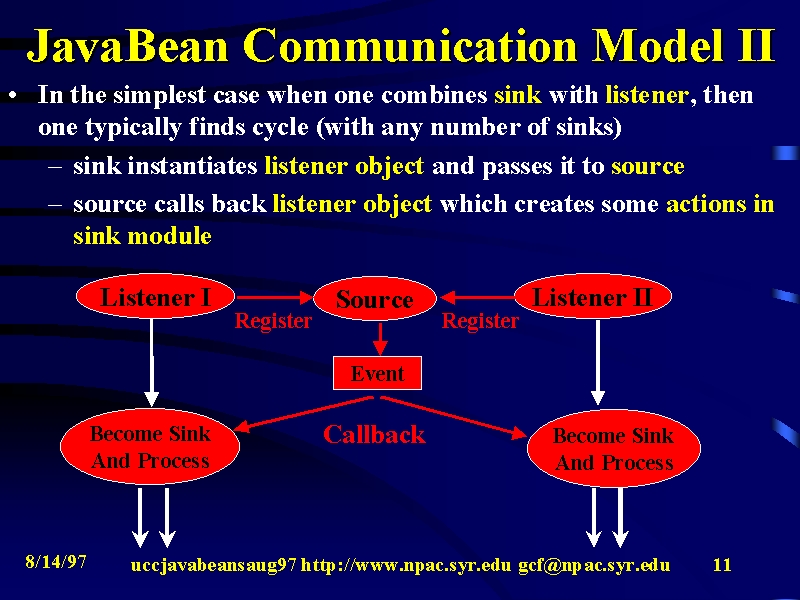 JavaBean Communication Model II

• In the simplest case when one combines sink with listener, then one typically finds cycle (with any number of sinks)
– sink instantiates listener object and passes it to source
– source calls back listener object which creates some actions in sink module

Listener I
Register
Source
Register
Listener II
Event
Become Sink And Process
Callback
Become Sink And Process

8/14/97
uccjavabeansaug97 http://www.npac.syr.edu gcf@npac.syr.edu
11